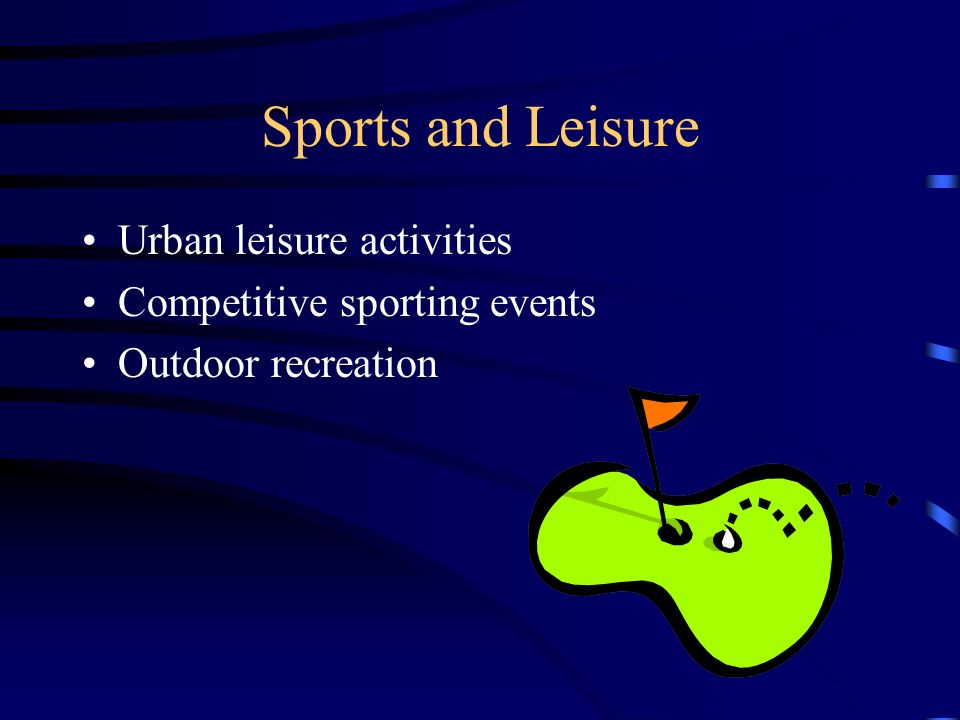 Sports and Leisure

• Urban leisure activities
• Competitive sporting events
• Outdoor recreation